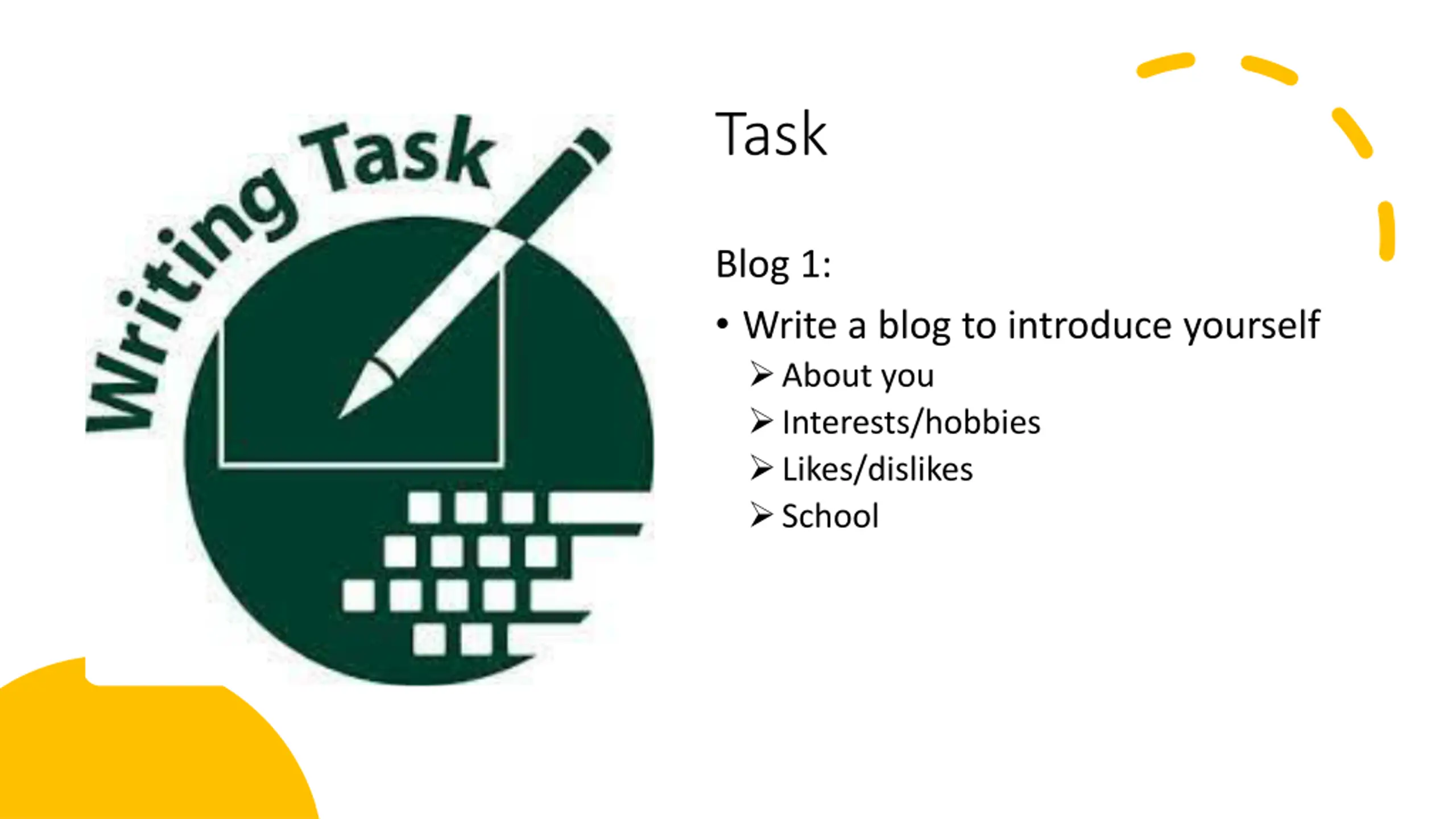 Writing Task

Task

Blog 1:

• Write a blog to introduce yourself
  ➢ About you
  ➢ Interests/hobbies
  ➢ Likes/dislikes
  ➢ School